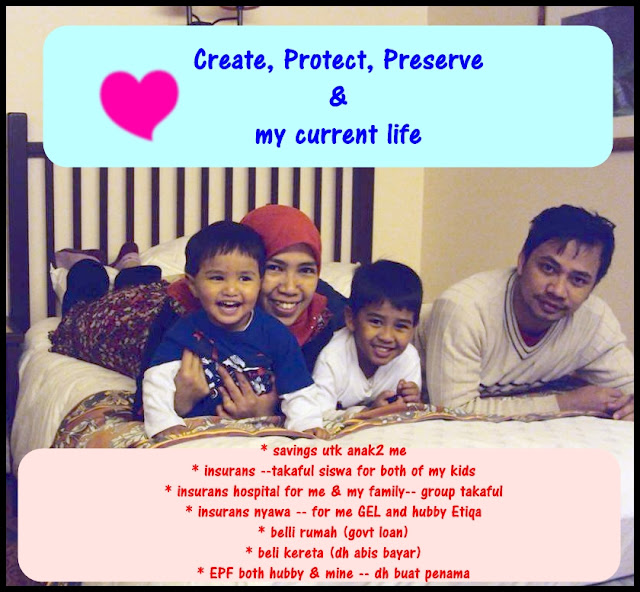 Create, Protect, Preserve
&
my current life

* savings utk anak2 me
* insurans --takaful siswa for both of my kids
* insurans hospital for me & my family-- group takaful
* insurans nyawa -- for me GEL and hubby Etiqa
* belli rumah (govt loan)
* beli kereta (dh abis bayar)
* EPF both hubby & mine -- dh buat penama